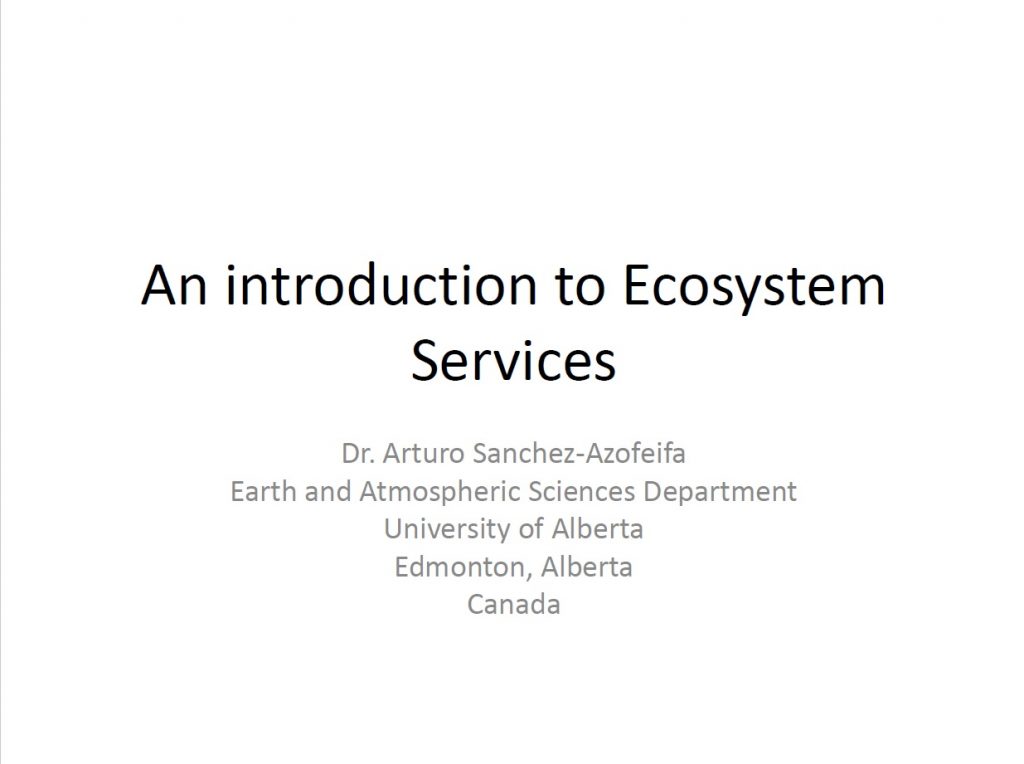 An introduction to Ecosystem Services

Dr. Arturo Sanchez-Azofeifa
Earth and Atmospheric Sciences Department
University of Alberta
Edmonton, Alberta
Canada